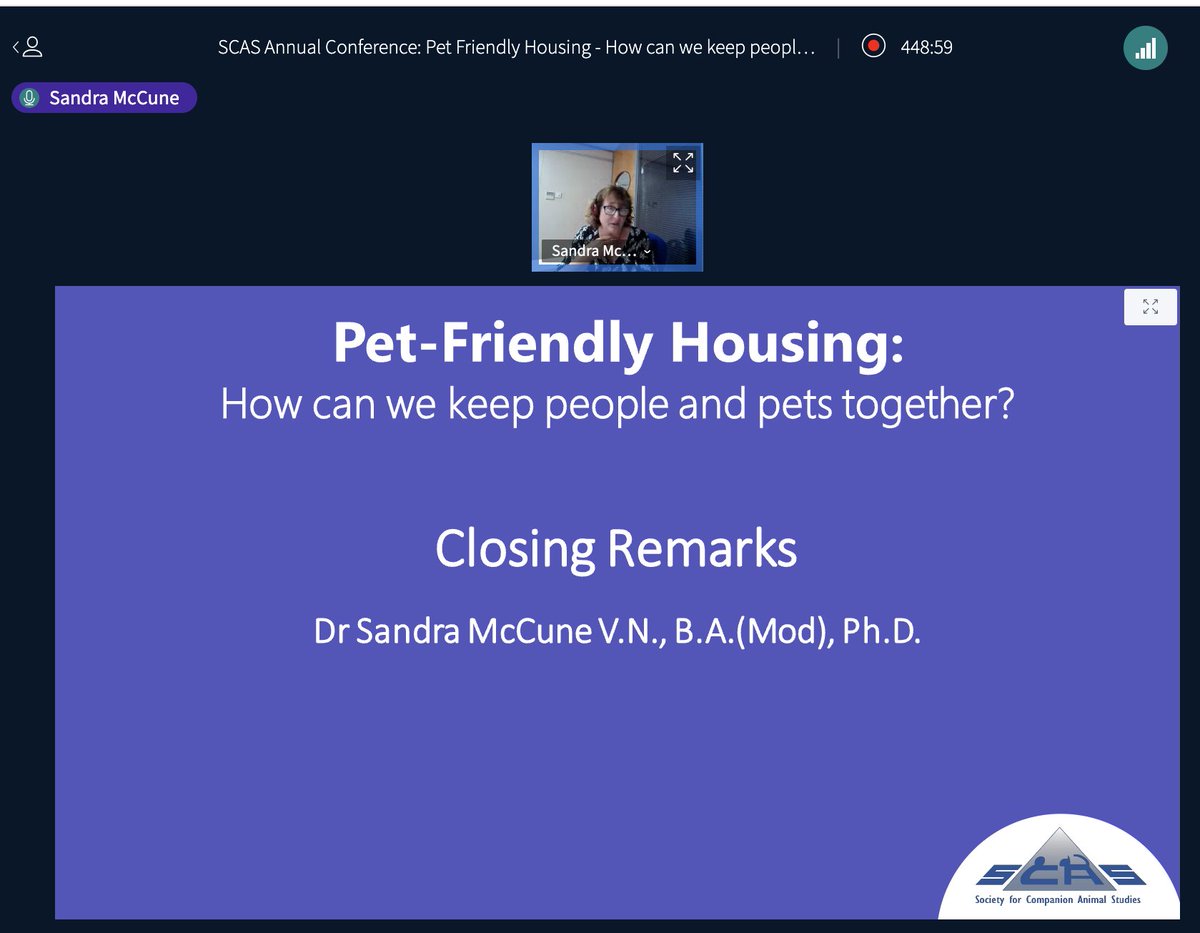 SCAS Annual Conference: Pet Friendly Housing - How can we keep peopl…

448:59

Sandra McCune

Sandra Mc…

Pet-Friendly Housing:
How can we keep people and pets together?

Closing Remarks

Dr Sandra McCune V.N., B.A.(Mod), Ph.D.

SCAS
Society for Companion Animal Studies